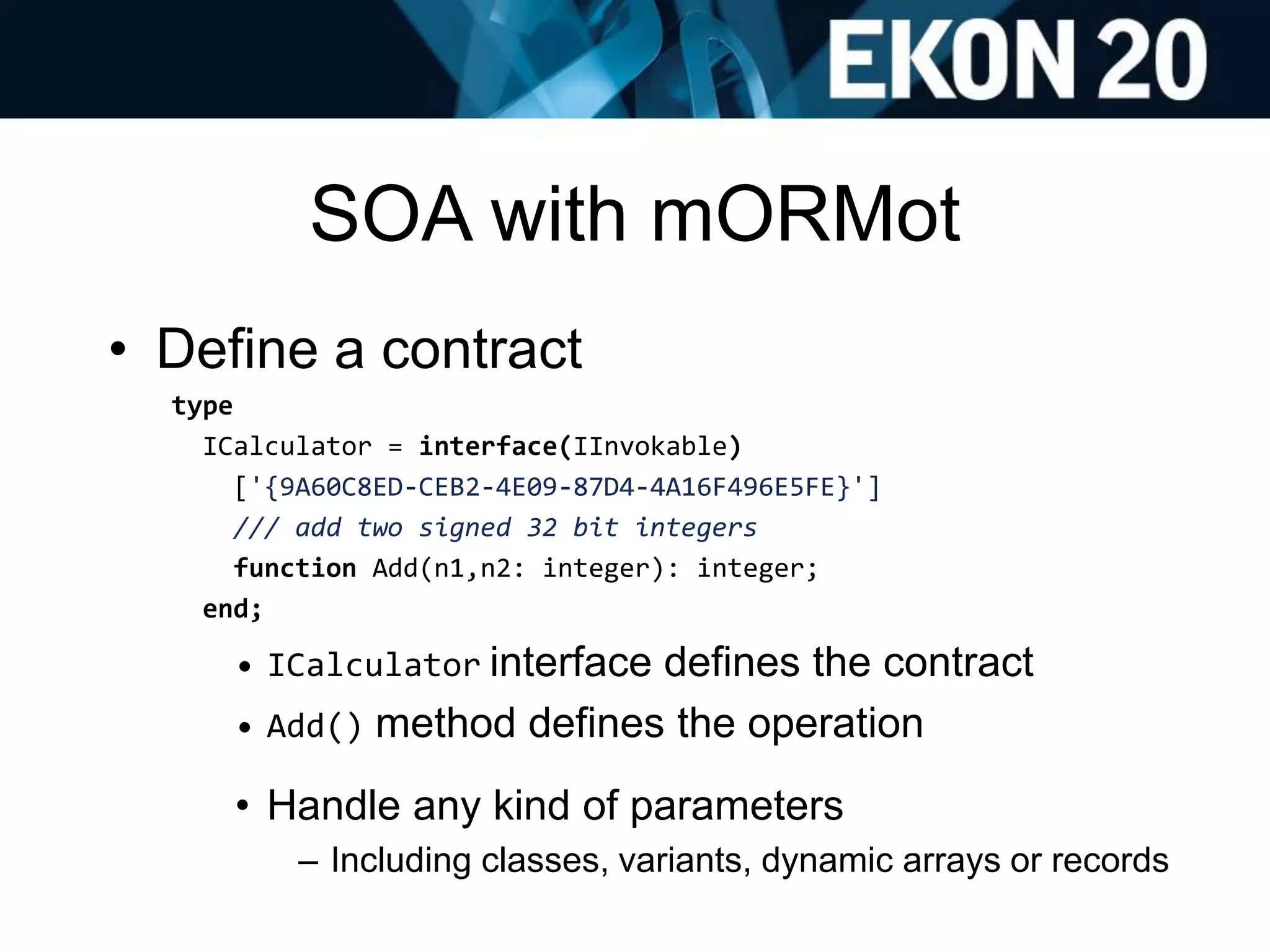 EKON 20

SOA with mORMot

• Define a contract

type
  ICalculator = interface(IInvokable)
    ['{9A60C8ED-CEB2-4E09-87D4-4A16F496E5FE}']
    /// add two signed 32 bit integers
    function Add(n1,n2: integer): integer;
  end;

• ICalculator interface defines the contract
• Add() method defines the operation

• Handle any kind of parameters
– Including classes, variants, dynamic arrays or records